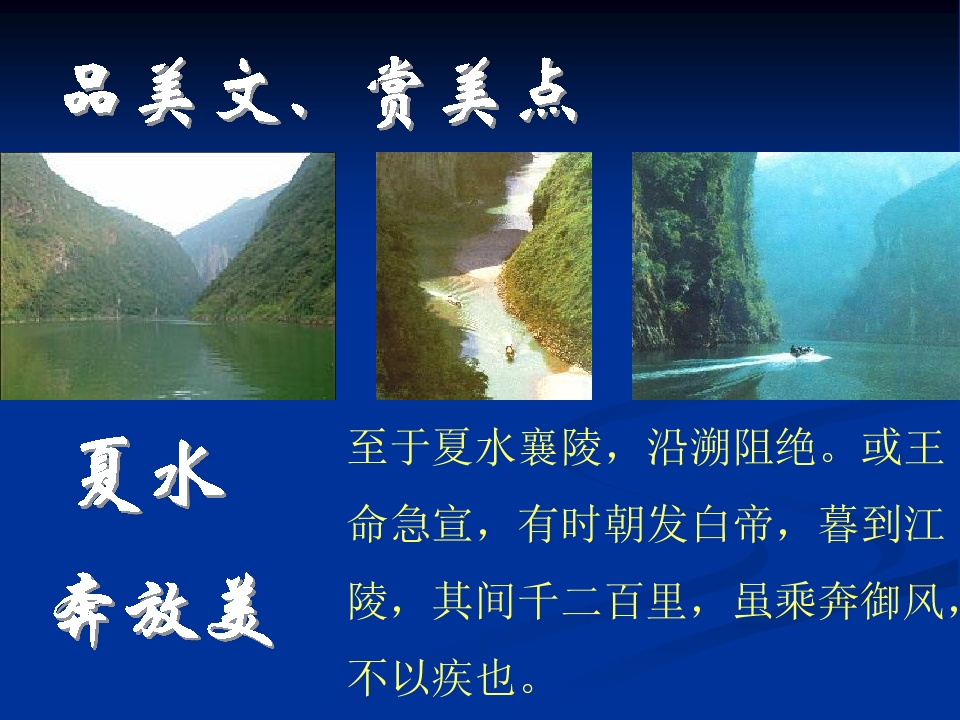 品美文、赏美点

夏水

奔放美

至于夏水襄陵，沿溯阻绝。或王命急宣，有时朝发白帝，暮到江陵，其间千二百里，虽乘奔御风，不以疾也。